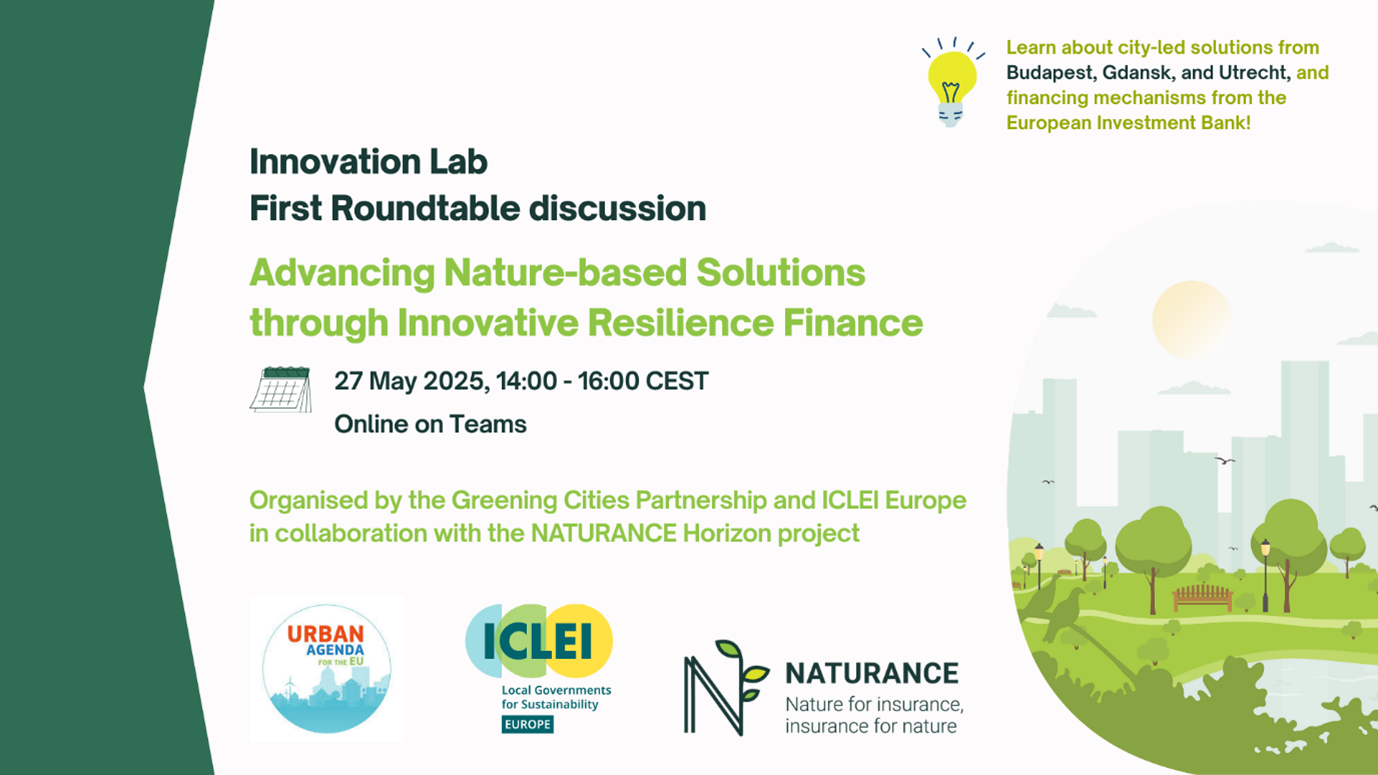 Learn about city-led solutions from Budapest, Gdansk, and Utrecht, and financing mechanisms from the European Investment Bank!

Innovation Lab
First Roundtable discussion

Advancing Nature-based Solutions through Innovative Resilience Finance

27 May 2025, 14:00 - 16:00 CEST
Online on Teams

Organised by the Greening Cities Partnership and ICLEI Europe in collaboration with the NATURANCE Horizon project

URBAN AGENDA FOR THE EU

ICLEI
Local Governments for Sustainability
EUROPE

NATURANCE
Nature for insurance, insurance for nature